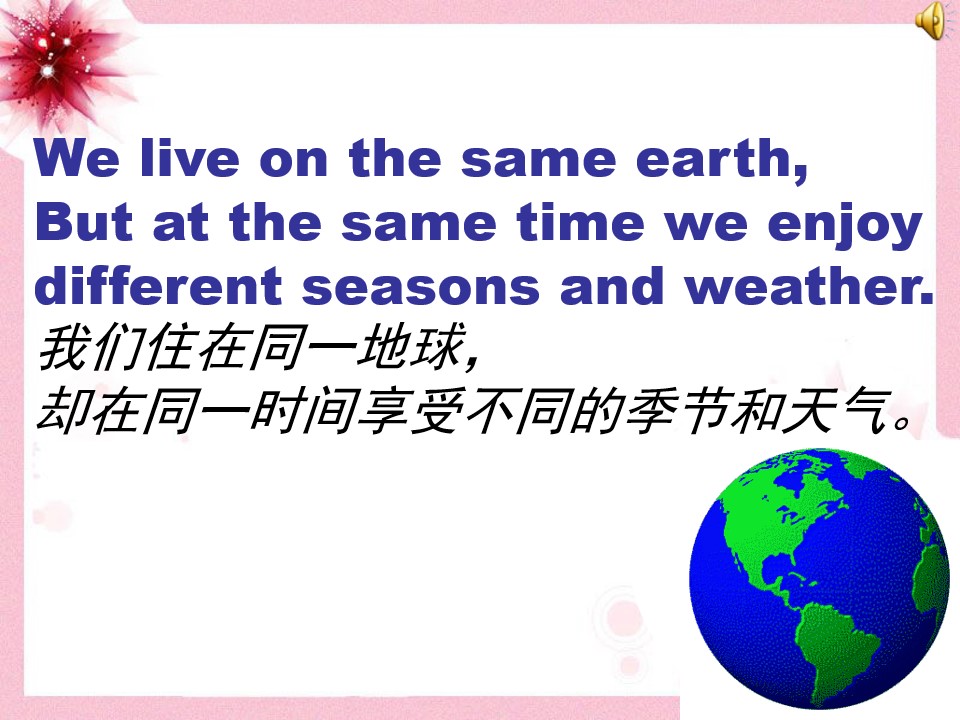 We live on the same earth,
But at the same time we enjoy different seasons and weather.

我们住在同一地球,
却在同一时间享受不同的季节和天气。